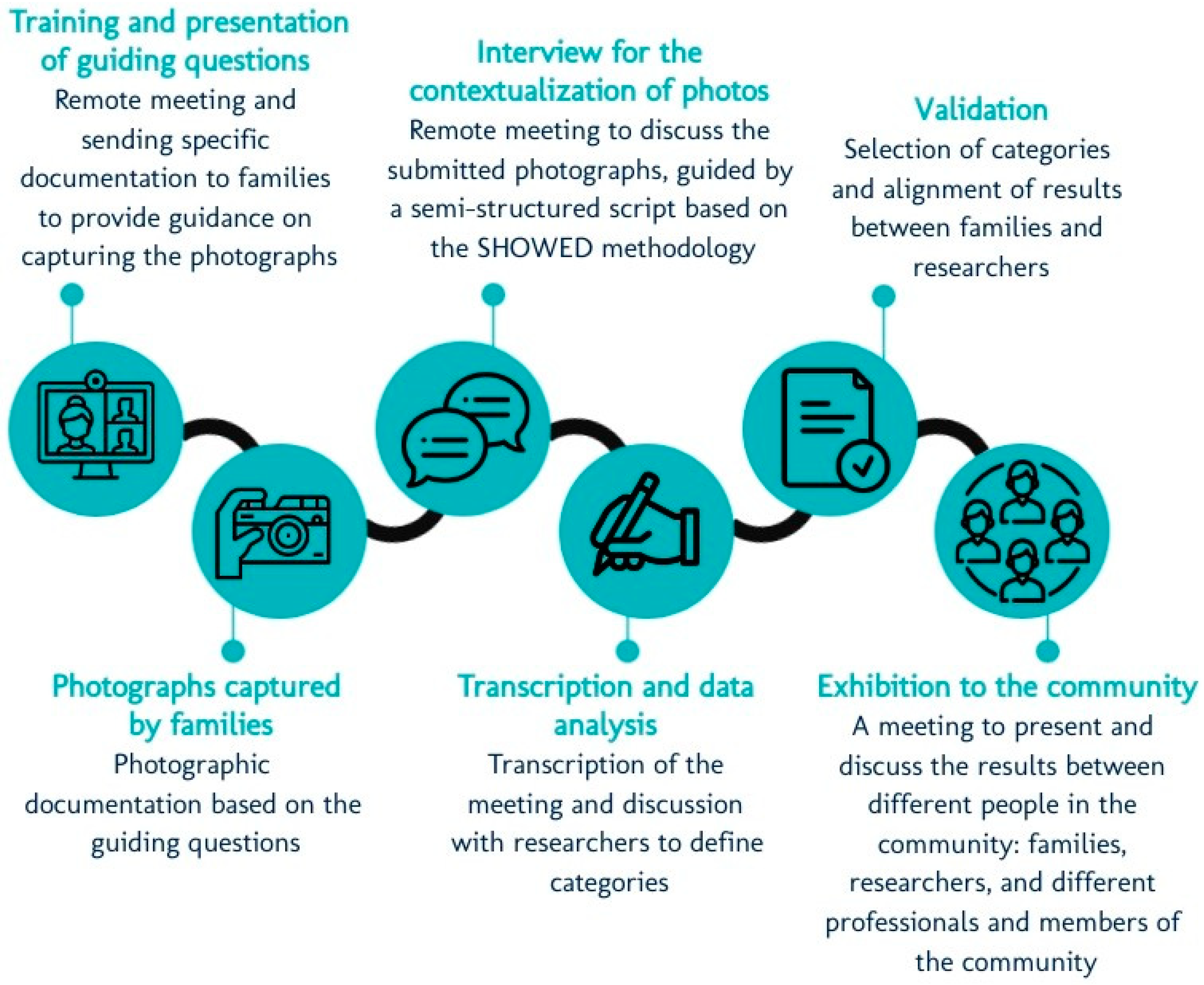 Training and presentation of guiding questions
Remote meeting and sending specific documentation to families to provide guidance on capturing the photographs

Interview for the contextualization of photos
Remote meeting to discuss the submitted photographs, guided by a semi-structured script based on the SHOWED methodology

Validation
Selection of categories and alignment of results between families and researchers

Photographs captured by families
Photographic documentation based on the guiding questions

Transcription and data analysis
Transcription of the meeting and discussion with researchers to define categories

Exhibition to the community
A meeting to present and discuss the results between different people in the community: families, researchers, and different professionals and members of the community